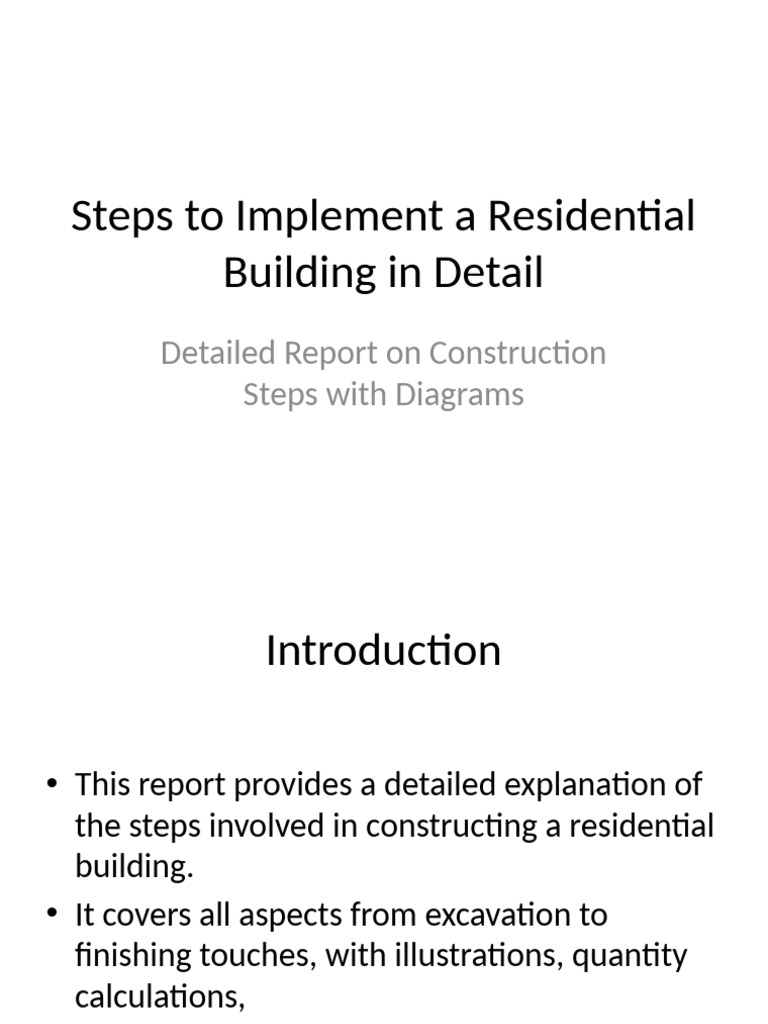 Steps to Implement a Residential Building in Detail

Detailed Report on Construction Steps with Diagrams

Introduction

• This report provides a detailed explanation of the steps involved in constructing a residential building.
• It covers all aspects from excavation to finishing touches, with illustrations, quantity calculations,